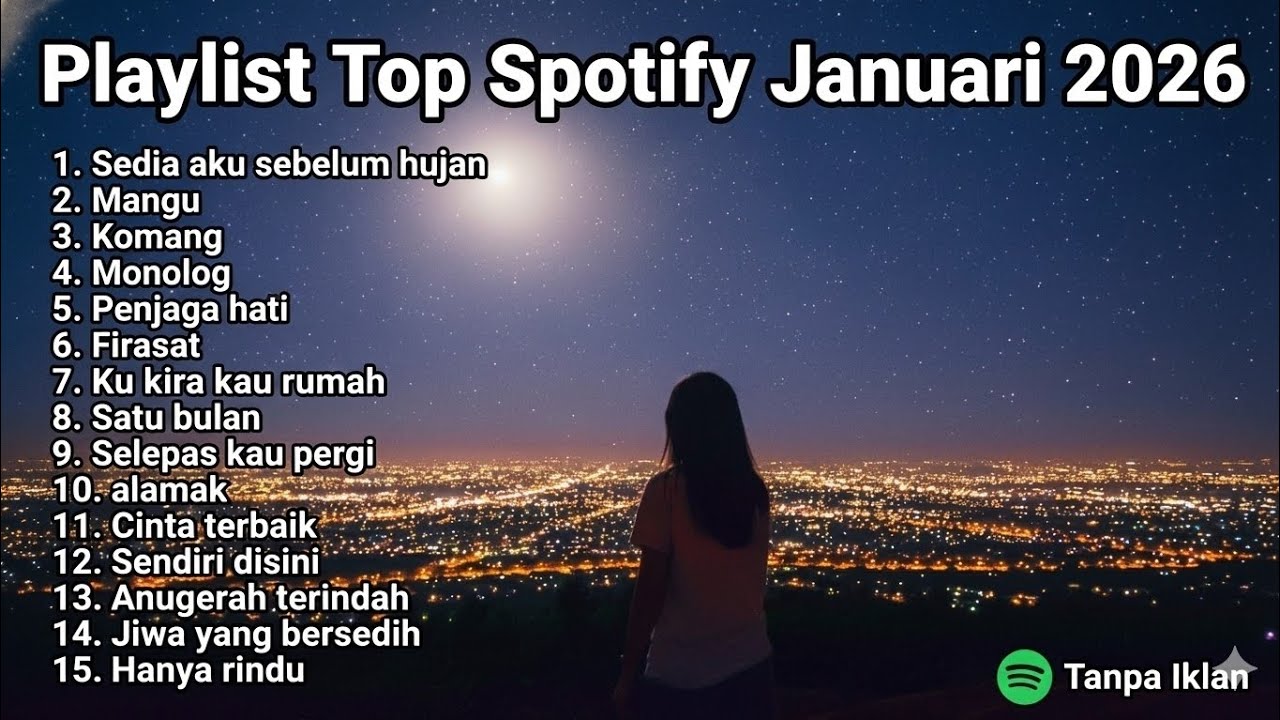 Playlist Top Spotify Januari 2026

1. Sedia aku sebelum hujan
2. Mangu
3. Komang
4. Monolog
5. Penjaga hati
6. Firasat
7. Ku kira kau rumah
8. Satu bulan
9. Selepas kau pergi
10. alamak
11. Cinta terbaik
12. Sendiri disini
13. Anugerah terindah
14. Jiwa yang bersedih
15. Hanya rindu

Tanpa Iklan